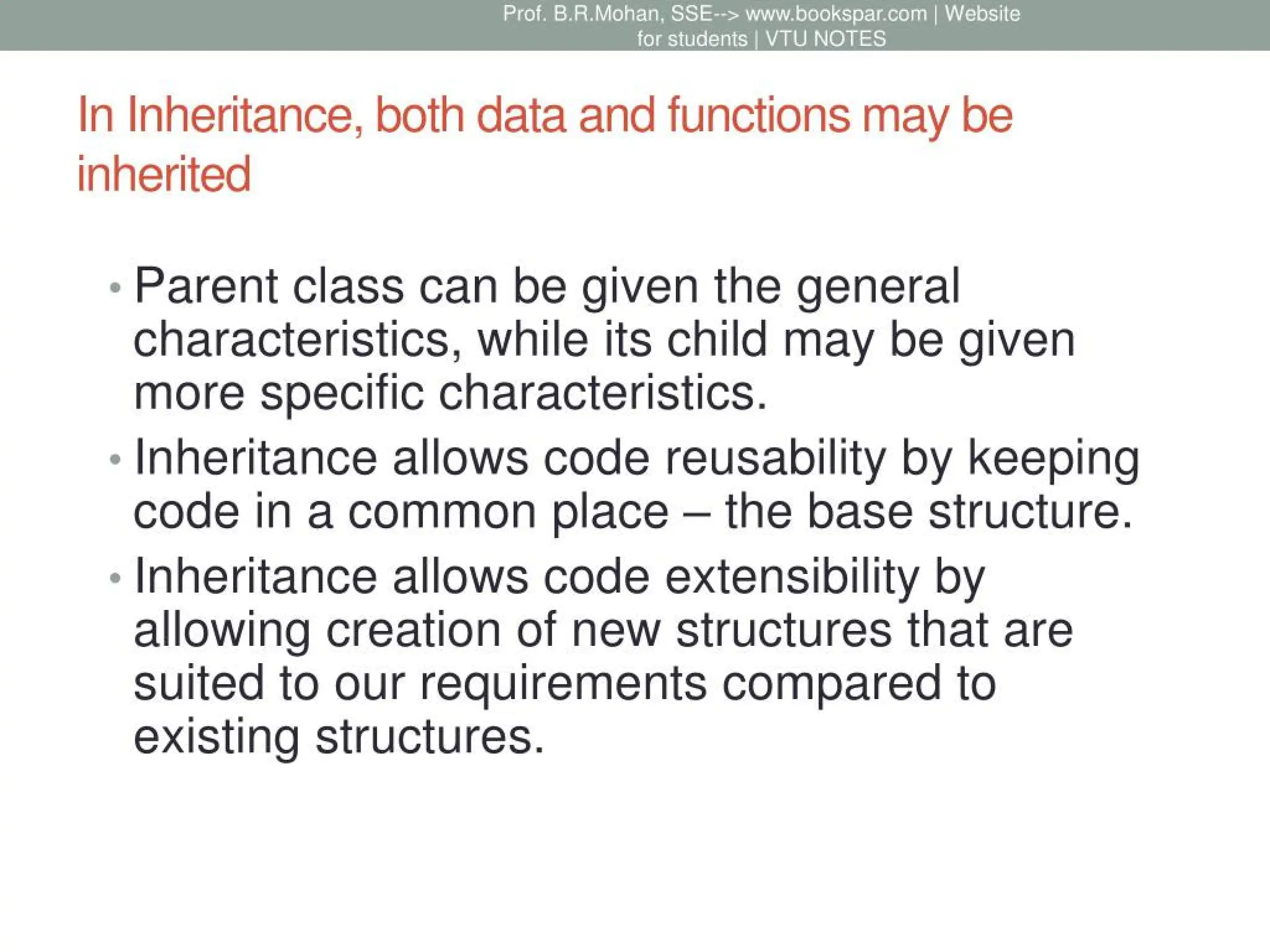 Prof. B.R.Mohan, SSE--> www.bookspar.com | Website for students | VTU NOTES

In Inheritance, both data and functions may be inherited

• Parent class can be given the general characteristics, while its child may be given more specific characteristics.
• Inheritance allows code reusability by keeping code in a common place – the base structure.
• Inheritance allows code extensibility by allowing creation of new structures that are suited to our requirements compared to existing structures.